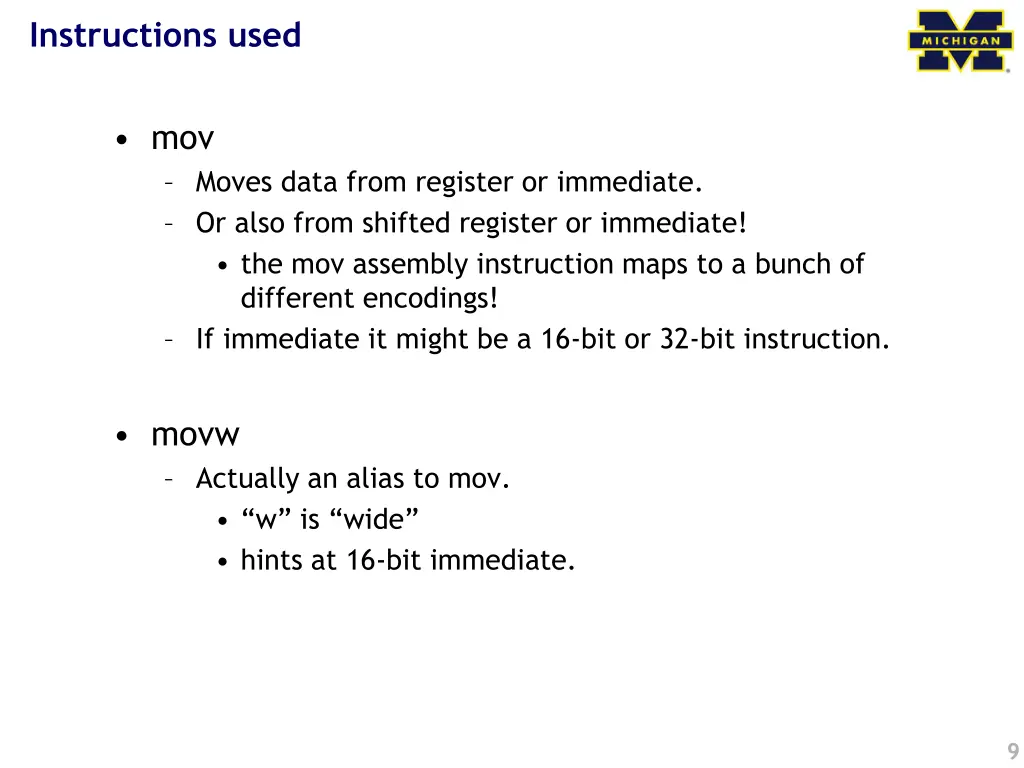 Instructions used

MICHIGAN

• mov
– Moves data from register or immediate.
– Or also from shifted register or immediate!
• the mov assembly instruction maps to a bunch of different encodings!
– If immediate it might be a 16-bit or 32-bit instruction.

• movw
– Actually an alias to mov.
• “w” is “wide”
• hints at 16-bit immediate.

9